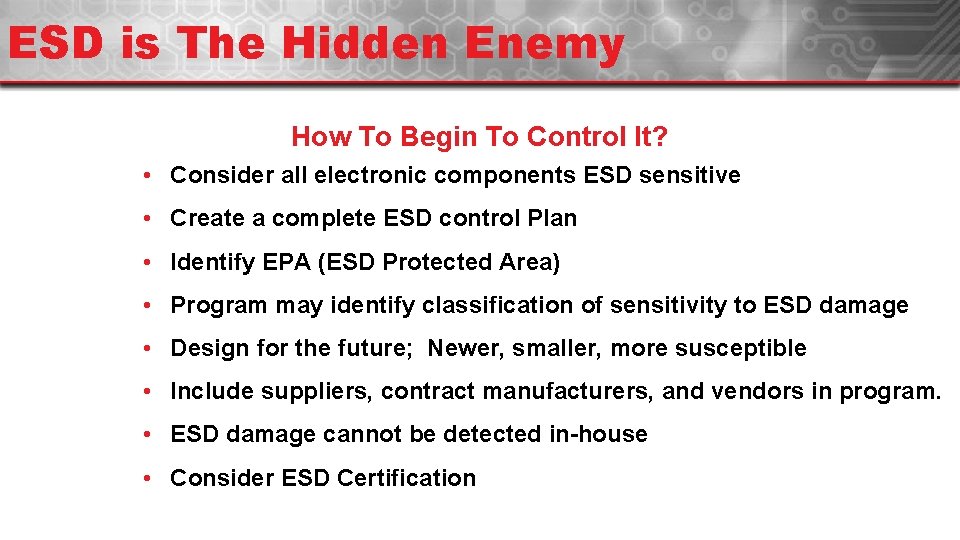 ESD is The Hidden Enemy

How To Begin To Control It?

• Consider all electronic components ESD sensitive
• Create a complete ESD control Plan
• Identify EPA (ESD Protected Area)
• Program may identify classification of sensitivity to ESD damage
• Design for the future; Newer, smaller, more susceptible
• Include suppliers, contract manufacturers, and vendors in program.
• ESD damage cannot be detected in-house
• Consider ESD Certification